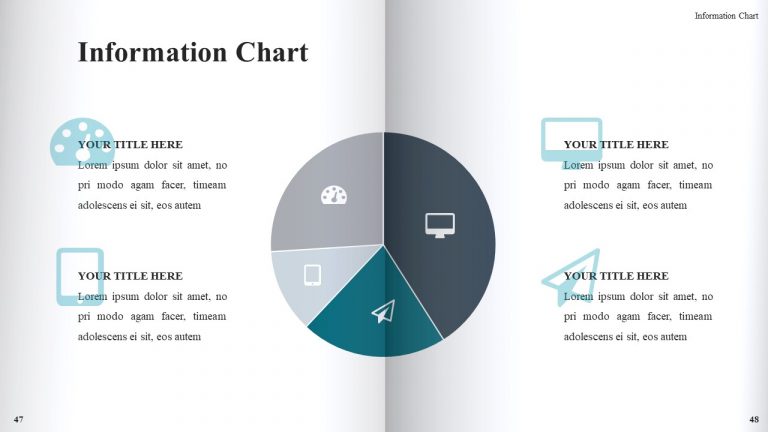 Information Chart

Information Chart

YOUR TITLE HERE
Lorem ipsum dolor sit amet, no pri modo agam facer, timeam adolescens ei sit, eos autem

YOUR TITLE HERE
Lorem ipsum dolor sit amet, no pri modo agam facer, timeam adolescens ei sit, eos autem

YOUR TITLE HERE
Lorem ipsum dolor sit amet, no pri modo agam facer, timeam adolescens ei sit, eos autem

YOUR TITLE HERE
Lorem ipsum dolor sit amet, no pri modo agam facer, timeam adolescens ei sit, eos autem

47

48